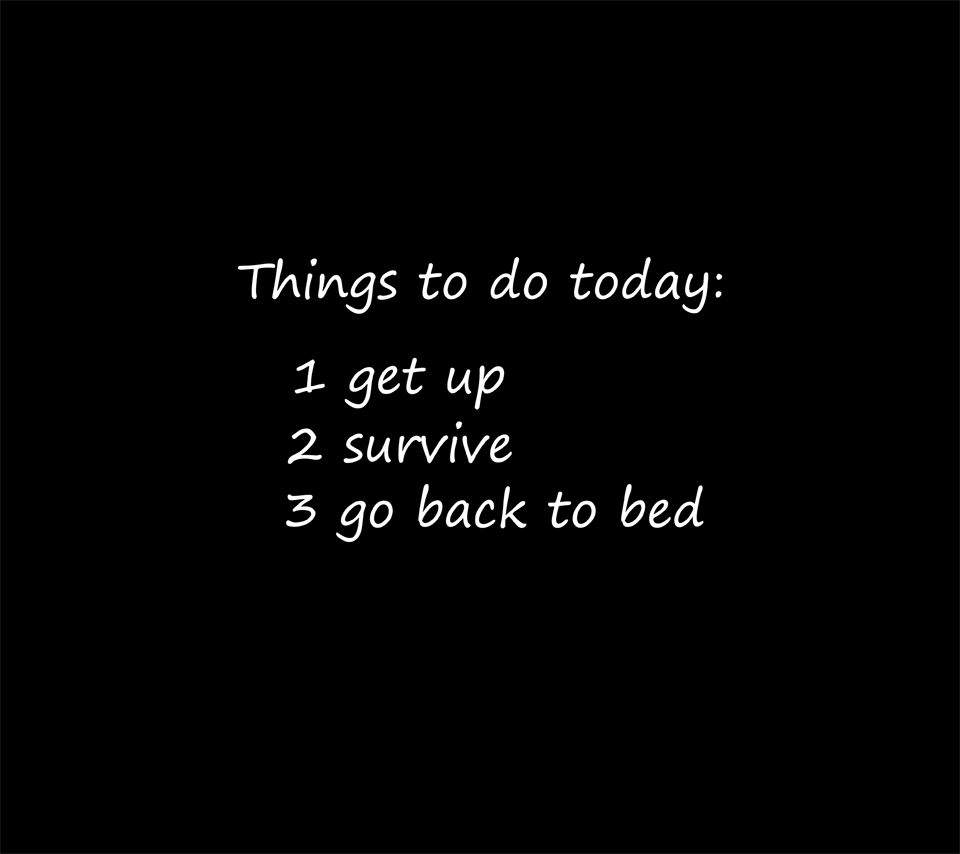 Things to do today:

1 get up
2 survive
3 go back to bed